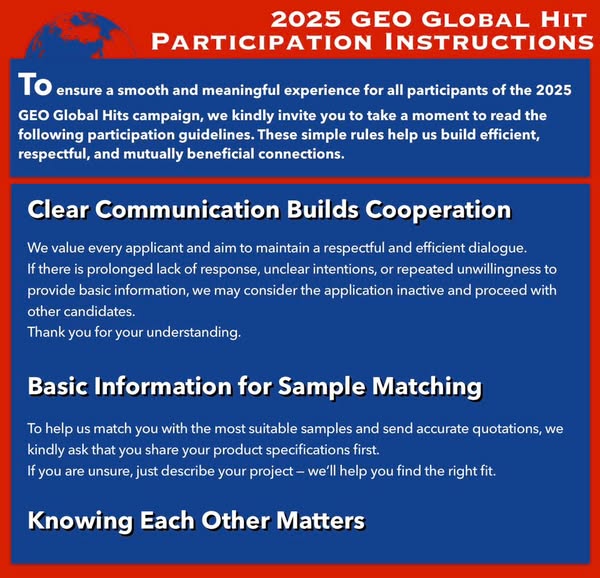 2025 GEO Global Hit
Participation Instructions

To ensure a smooth and meaningful experience for all participants of the 2025 GEO Global Hits campaign, we kindly invite you to take a moment to read the following participation guidelines. These simple rules help us build efficient, respectful, and mutually beneficial connections.

Clear Communication Builds Cooperation

We value every applicant and aim to maintain a respectful and efficient dialogue.
If there is prolonged lack of response, unclear intentions, or repeated unwillingness to provide basic information, we may consider the application inactive and proceed with other candidates.
Thank you for your understanding.

Basic Information for Sample Matching

To help us match you with the most suitable samples and send accurate quotations, we kindly ask that you share your product specifications first.
If you are unsure, just describe your project — we'll help you find the right fit.

Knowing Each Other Matters